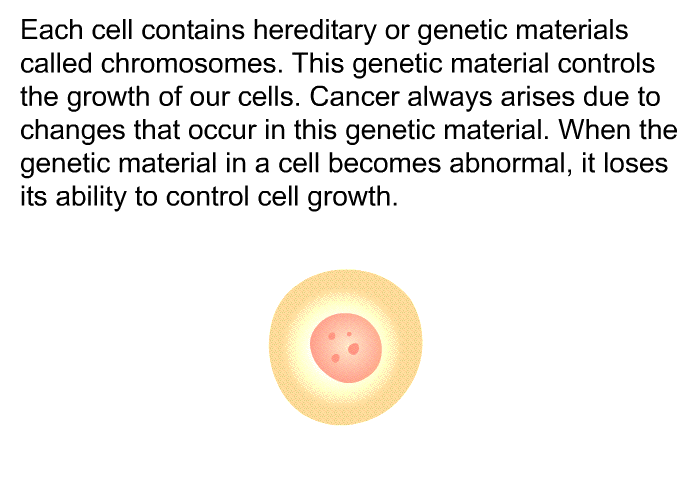 Each cell contains hereditary or genetic materials called chromosomes. This genetic material controls the growth of our cells. Cancer always arises due to changes that occur in this genetic material. When the genetic material in a cell becomes abnormal, it loses its ability to control cell growth.